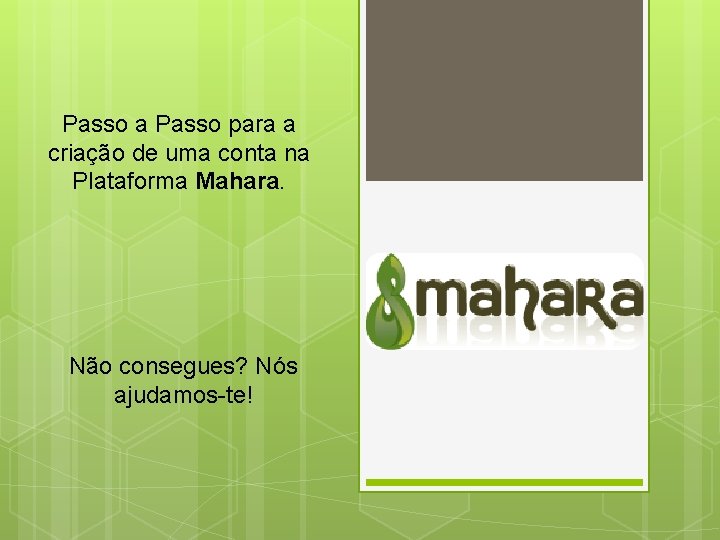 Passo a Passo para a criação de uma conta na Plataforma Mahara.

Não consegues? Nós ajudamos-te!

mahara